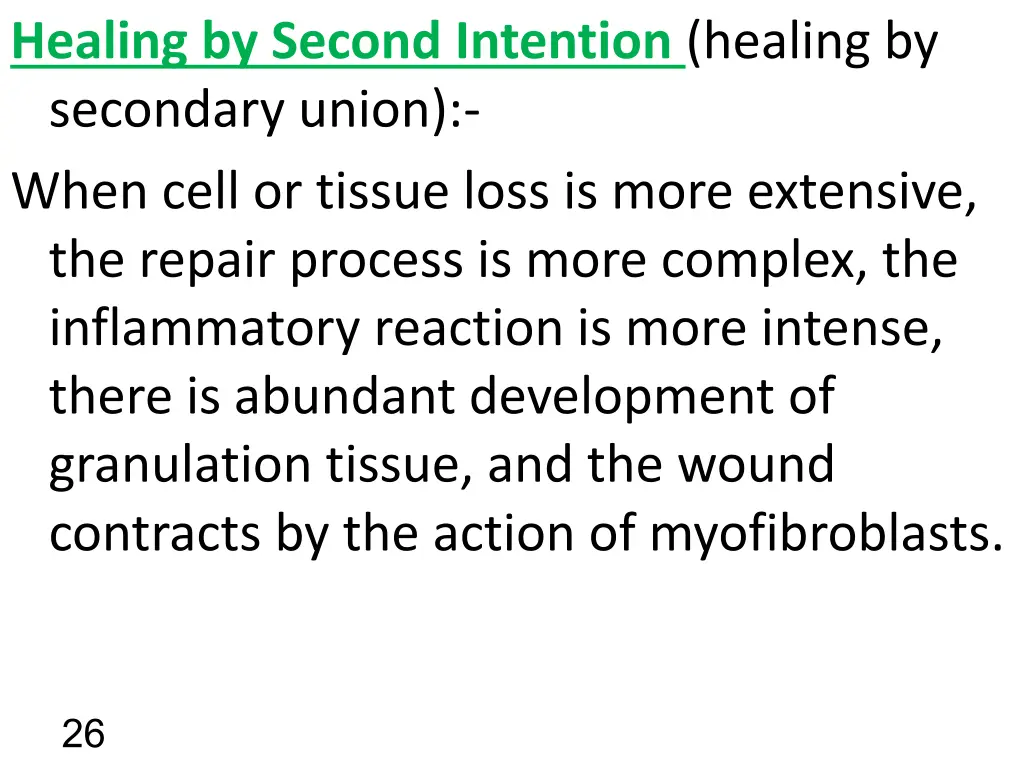 Healing by Second Intention (healing by secondary union):-

When cell or tissue loss is more extensive, the repair process is more complex, the inflammatory reaction is more intense, there is abundant development of granulation tissue, and the wound contracts by the action of myofibroblasts.

26